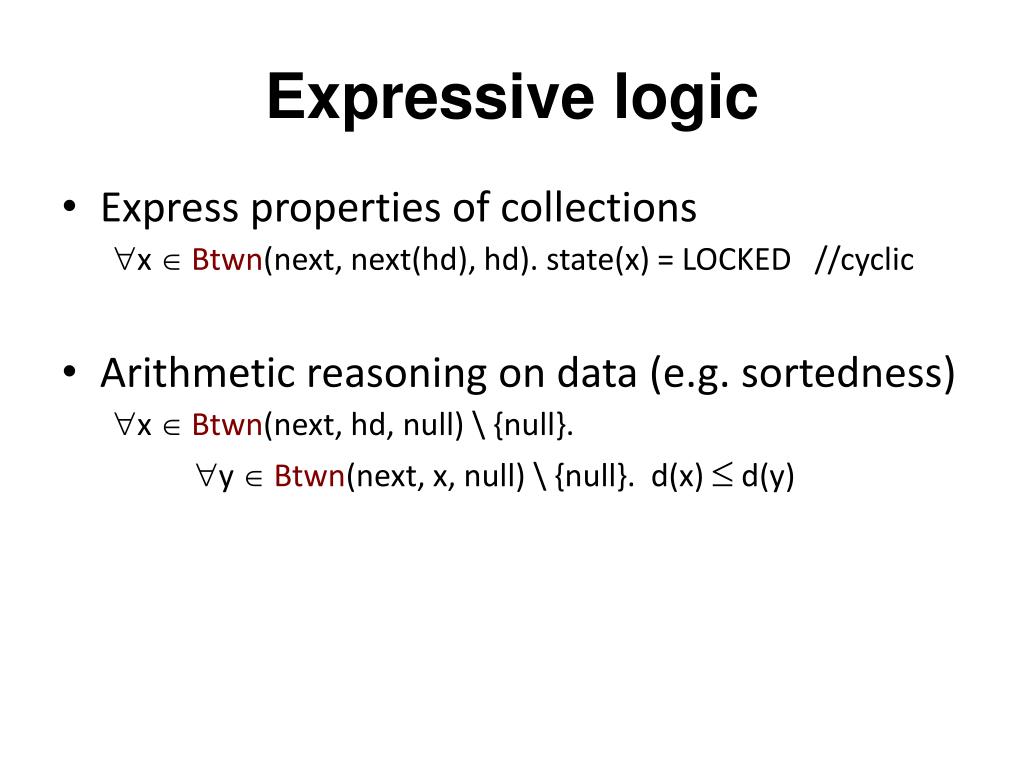 Expressive logic

• Express properties of collections
$\forall x \in$ Btwn(next, next(hd), hd). state(x) = LOCKED //cyclic

• Arithmetic reasoning on data (e.g. sortedness)
$\forall x \in$ Btwn(next, hd, null) \ {null}.
$\forall y \in$ Btwn(next, x, null) \ {null}. d(x) $\leq$ d(y)